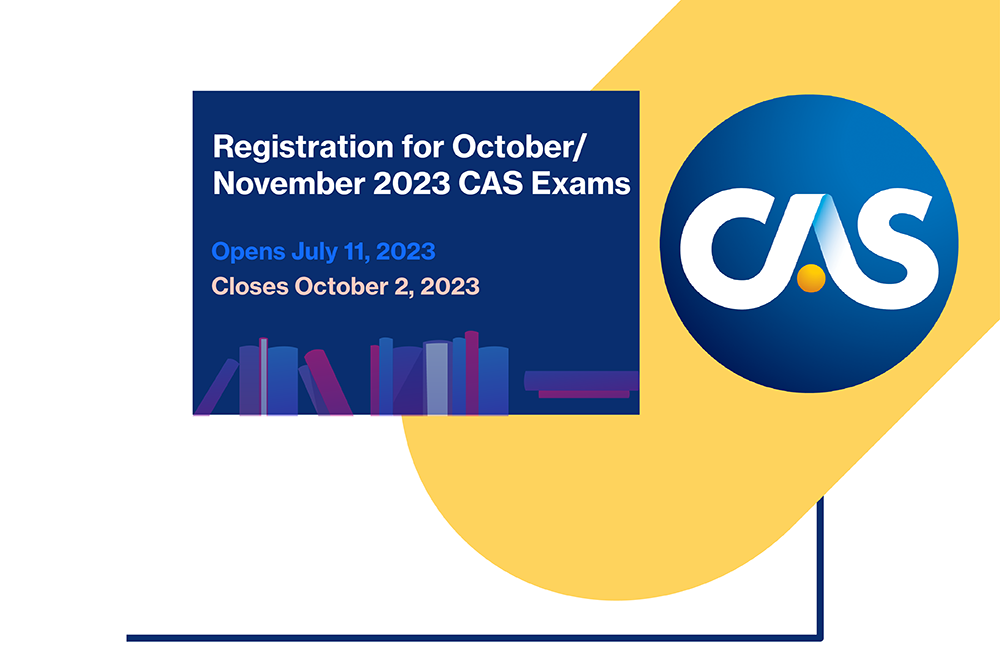 Registration for October/ November 2023 CAS Exams

Opens July 11, 2023

Closes October 2, 2023

CAS